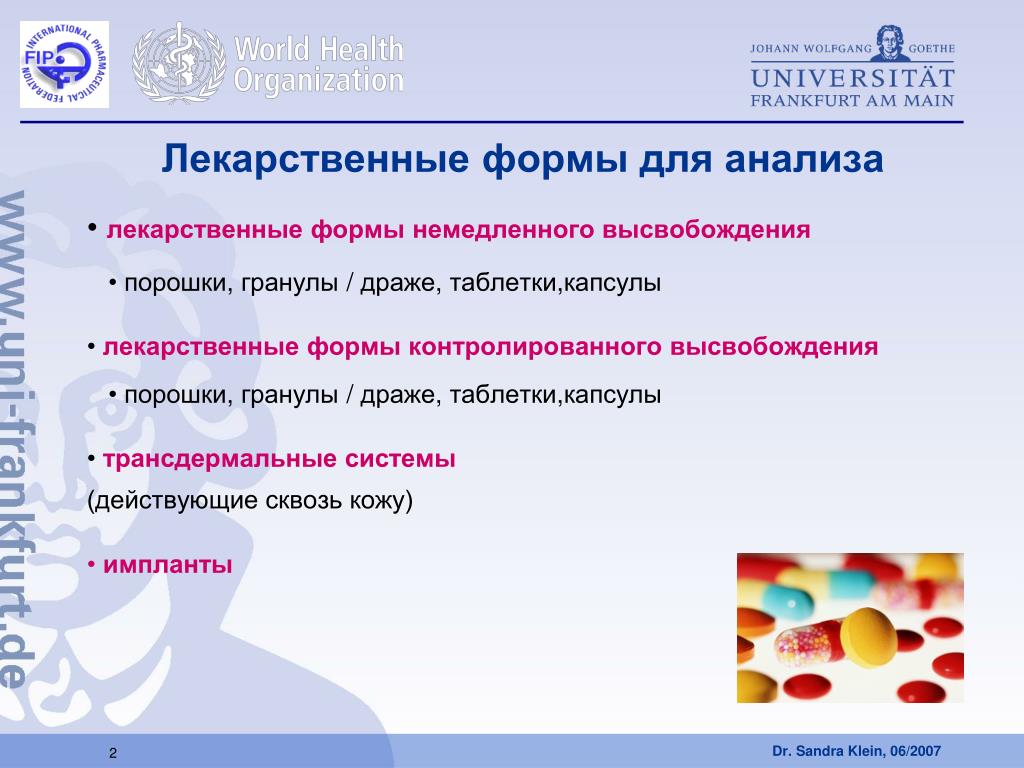 INTERNATIONAL PHARMACEUTICAL FEDERATION FIP

World Health Organization

JOHANN WOLFGANG GOETHE
UNIVERSITÄT
FRANKFURT AM MAIN

www.uni-frankfurt.de

Лекарственные формы для анализа

• лекарственные формы немедленного высвобождения

• порошки, гранулы / драже, таблетки,капсулы

• лекарственные формы контролированного высвобождения

• порошки, гранулы / драже, таблетки,капсулы

• трансдермальные системы
(действующие сквозь кожу)

• импланты

2

Dr. Sandra Klein, 06/2007